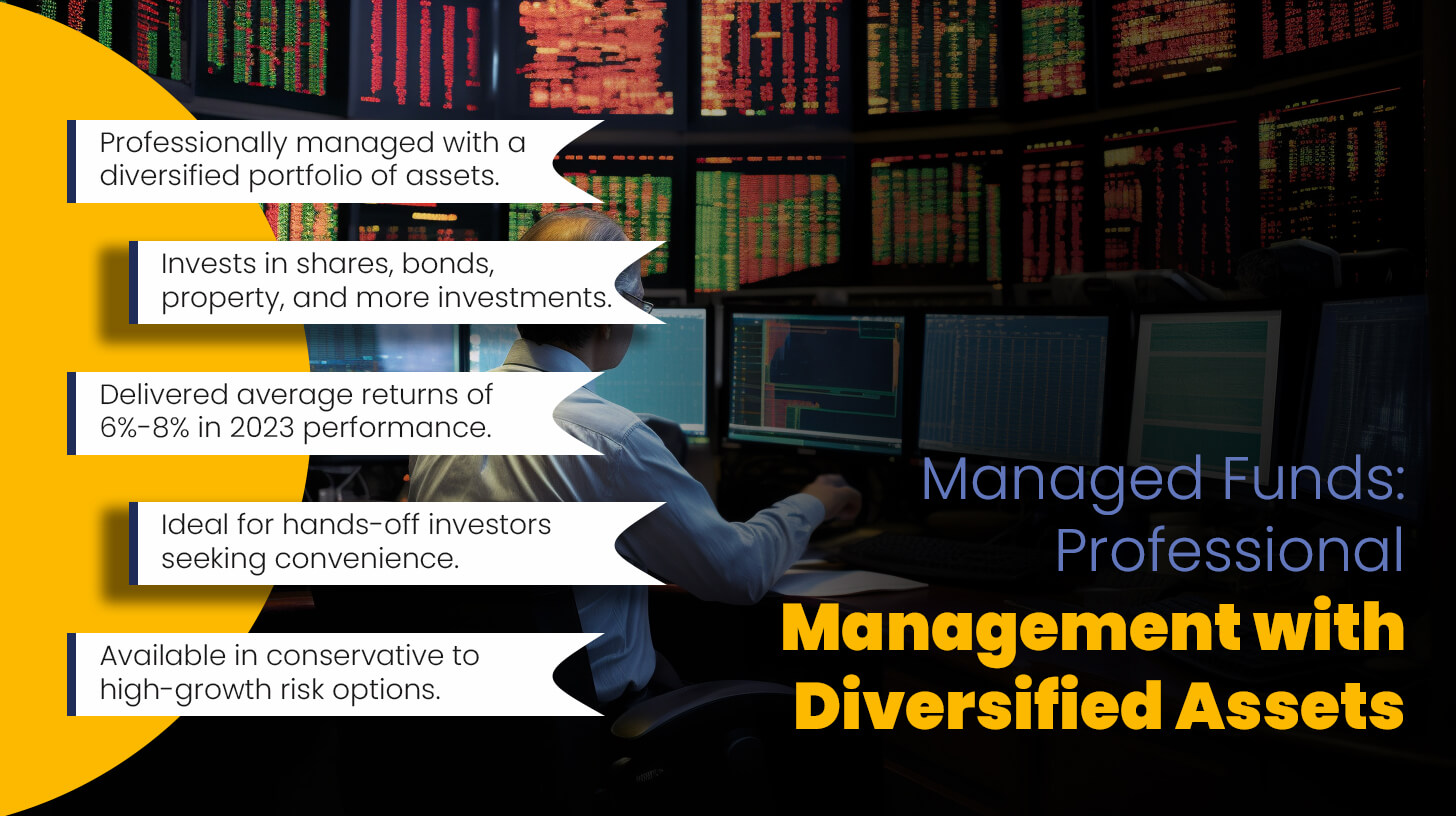 Professionally managed with a diversified portfolio of assets.

Invests in shares, bonds, property, and more investments.

Delivered average returns of 6%-8% in 2023 performance.

Ideal for hands-off investors seeking convenience.

Available in conservative to high-growth risk options.

Managed Funds: Professional Management with Diversified Assets